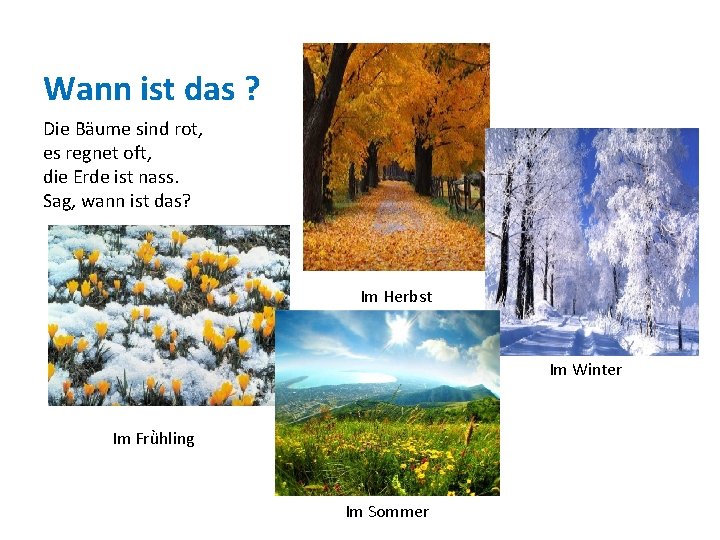 Wann ist das ?

Die Bäume sind rot,
es regnet oft,
die Erde ist nass.
Sag, wann ist das?

Im Herbst

Im Winter

Im Frùhling

Im Sommer